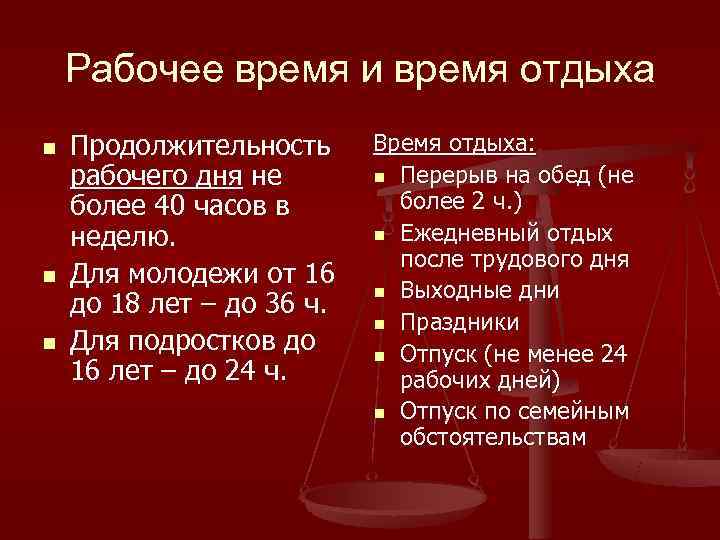 Рабочее время и время отдыха

- Продолжительность рабочего дня не более 40 часов в неделю.
- Для молодежи от 16 до 18 лет – до 36 ч.
- Для подростков до 16 лет – до 24 ч.

Время отдыха:
- Перерыв на обед (не более 2 ч.)
- Ежедневный отдых после трудового дня
- Выходные дни
- Праздники
- Отпуск (не менее 24 рабочих дней)
- Отпуск по семейным обстоятельствам